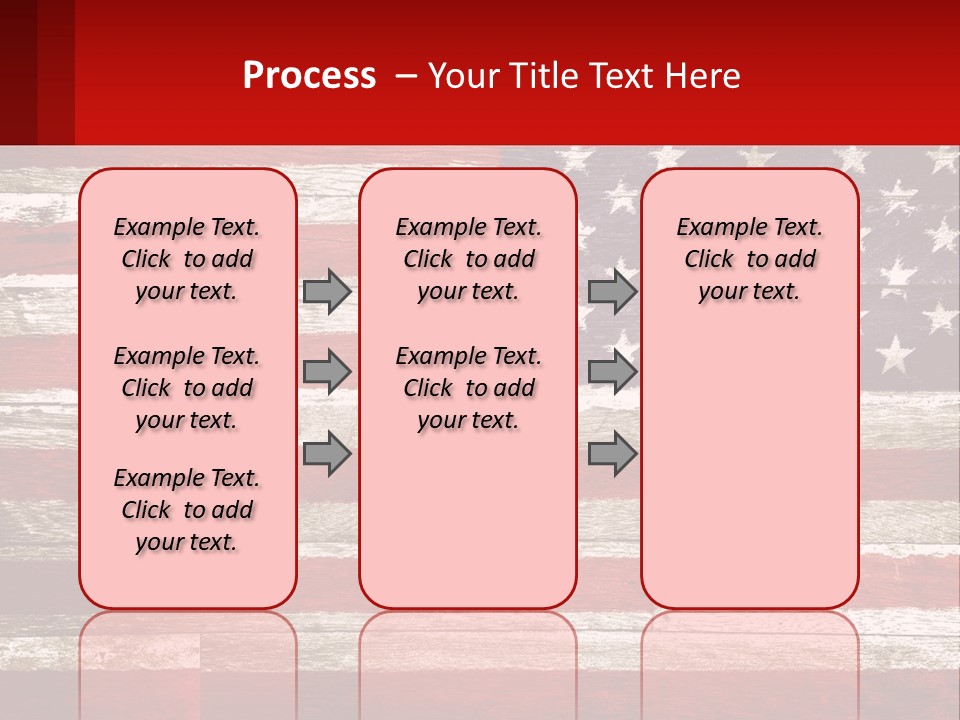 Process – Your Title Text Here

Example Text. Click to add your text.

Example Text. Click to add your text.

Example Text. Click to add your text.

Example Text. Click to add your text.

Example Text. Click to add your text.

Example Text. Click to add your text.